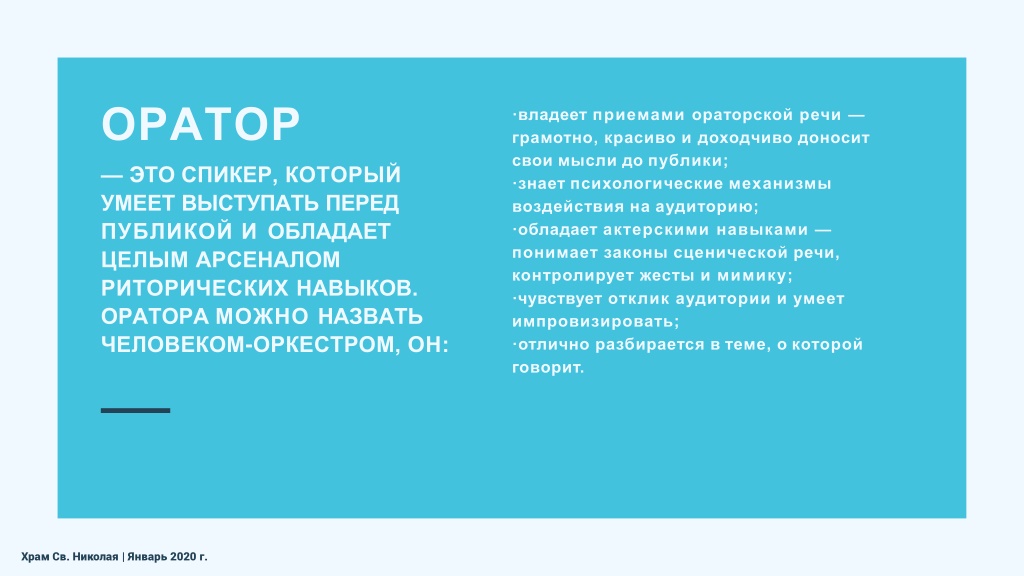 ОРАТОР

— ЭТО СПИКЕР, КОТОРЫЙ УМЕЕТ ВЫСТУПАТЬ ПЕРЕД ПУБЛИКОЙ И ОБЛАДАЕТ ЦЕЛЫМ АРСЕНАЛОМ РИТОРИЧЕСКИХ НАВЫКОВ. ОРАТОРА МОЖНО НАЗВАТЬ ЧЕЛОВЕКОМ-ОРКЕСТРОМ, ОН:

·владеет приемами ораторской речи — грамотно, красиво и доходчиво доносит свои мысли до публики;
·знает психологические механизмы воздействия на аудиторию;
·обладает актерскими навыками — понимает законы сценической речи, контролирует жесты и мимику;
·чувствует отклик аудитории и умеет импровизировать;
·отлично разбирается в теме, о которой говорит.

Храм Св. Николая | Январь 2020 г.